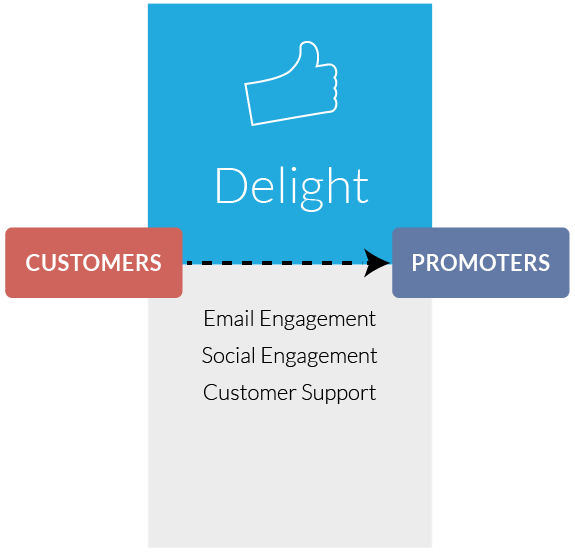 Delight

CUSTOMERS

PROMOTERS

Email Engagement
Social Engagement
Customer Support